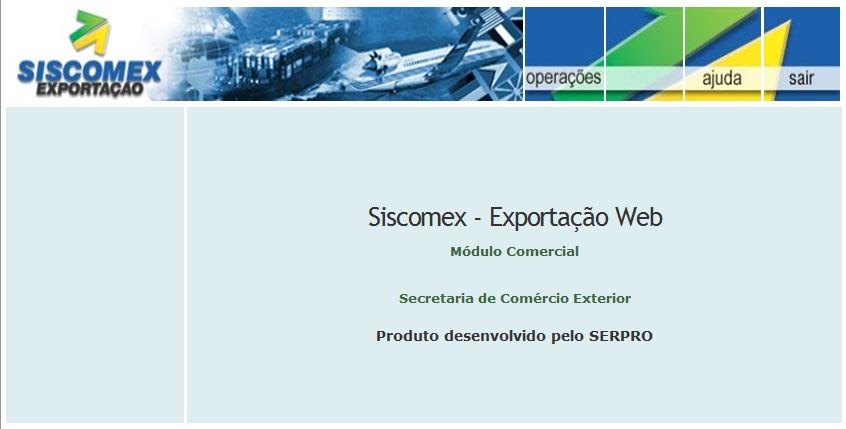 SISCOMEX
EXPORTAÇÃO

operações ajuda sair

Siscomex - Exportação Web

Módulo Comercial

Secretaria de Comércio Exterior

Produto desenvolvido pelo SERPRO